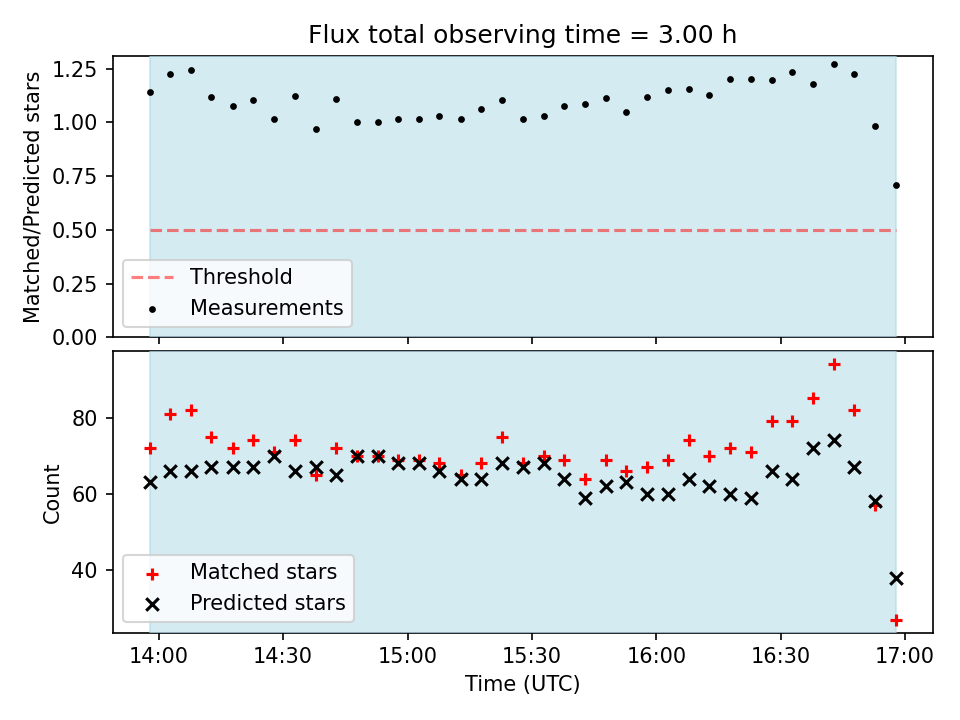 Flux total observing time = 3.00 h

Matched/Predicted stars

1.25
1.00
0.75
0.50
0.25
0.00

Threshold
Measurements

Count

80
60
40

Matched stars
Predicted stars

14:00
14:30
15:00
15:30
16:00
16:30
17:00

Time (UTC)